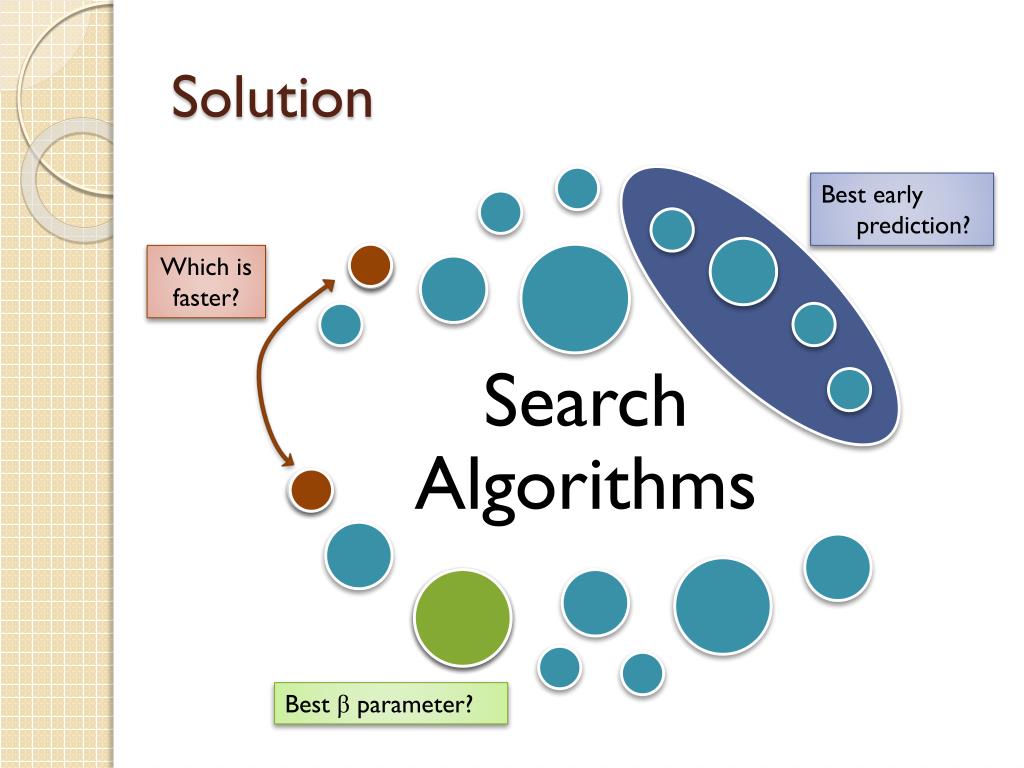 Solution

Which is faster?

Best early prediction?

Search Algorithms

Best $\beta$ parameter?